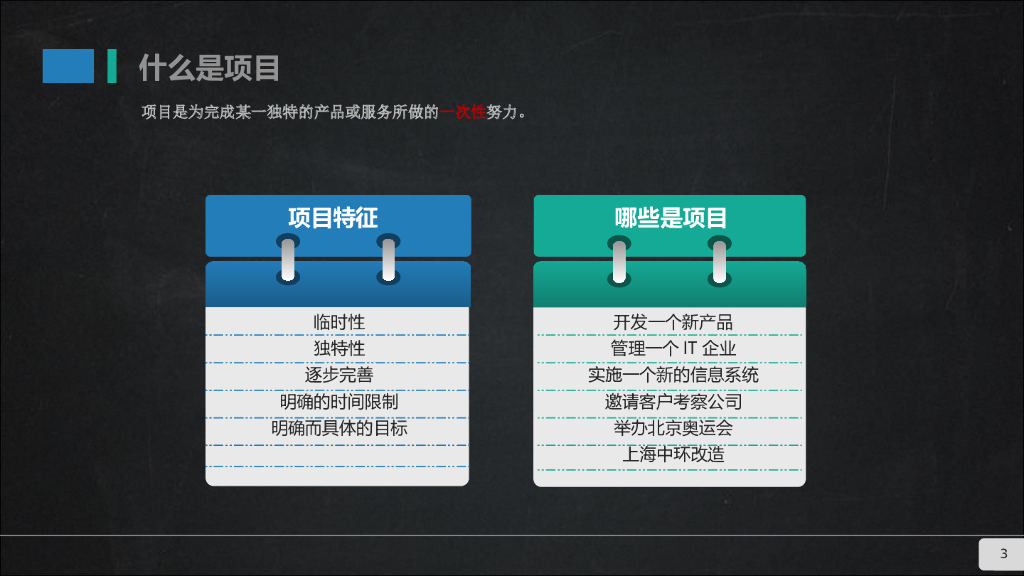 什么是项目

项目是为完成某一独特的产品或服务所做的一次性努力。

项目特征

临时性
独特性
逐步完善
明确的时间限制
明确而具体的目标

哪些是项目

开发一个新产品
管理一个 IT 企业
实施一个新的信息系统
邀请客户考察公司
举办北京奥运会
上海中环改造

3